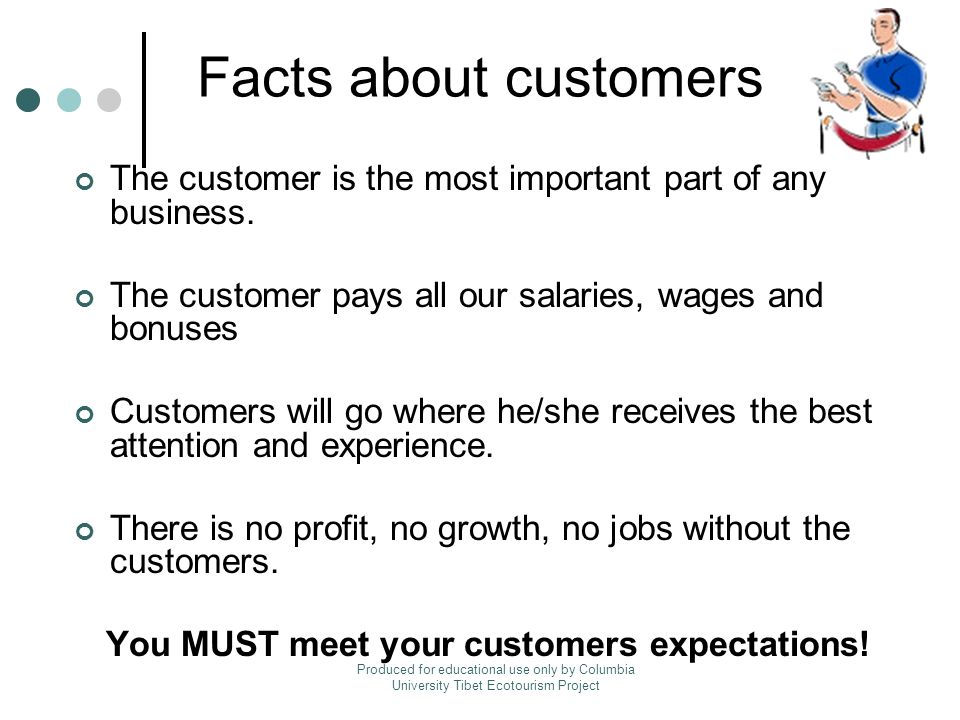 Facts about customers

The customer is the most important part of any business.

The customer pays all our salaries, wages and bonuses

Customers will go where he/she receives the best attention and experience.

There is no profit, no growth, no jobs without the customers.

You MUST meet your customers expectations!

Produced for educational use only by Columbia University Tibet Ecotourism Project